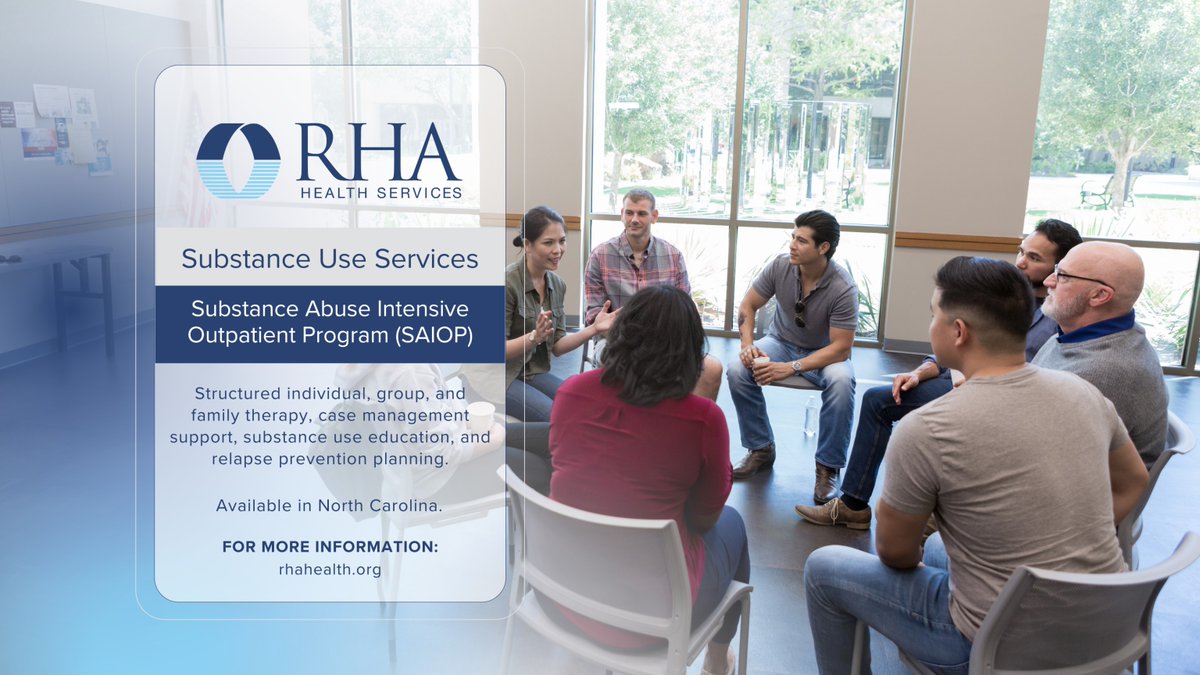 RHA
HEALTH SERVICES

Substance Use Services

Substance Abuse Intensive Outpatient Program (SAIOP)

Structured individual, group, and family therapy, case management support, substance use education, and relapse prevention planning.

Available in North Carolina.

FOR MORE INFORMATION:
rhahealth.org